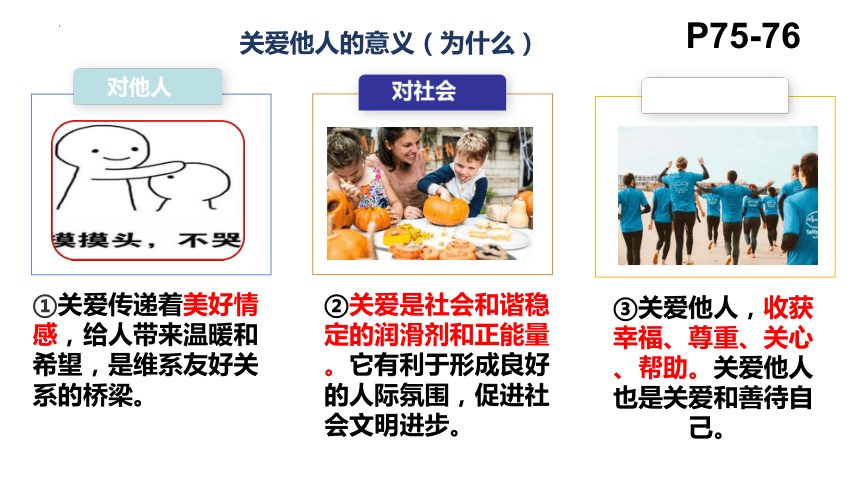 关爱他人的意义（为什么）

P75-76

对他人

摸摸头，不哭

①关爱传递着美好情感，给人带来温暖和希望，是维系友好关系的桥梁。

对社会

②关爱是社会和谐稳定的润滑剂和正能量。它有利于形成良好的人际氛围，促进社会文明进步。

③关爱他人，收获幸福、尊重、关心、帮助。关爱他人也是关爱和善待自己。